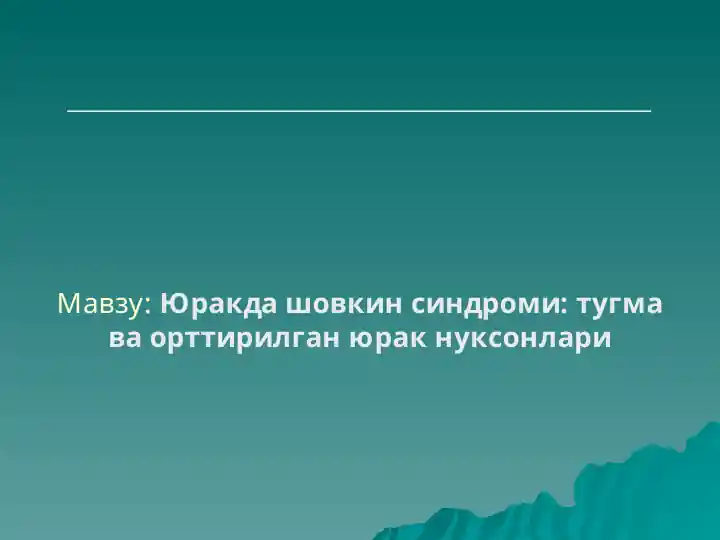 Мавзу: Юракда шовкин синдроми: тугма ва орттирилган юрак нуксонлари